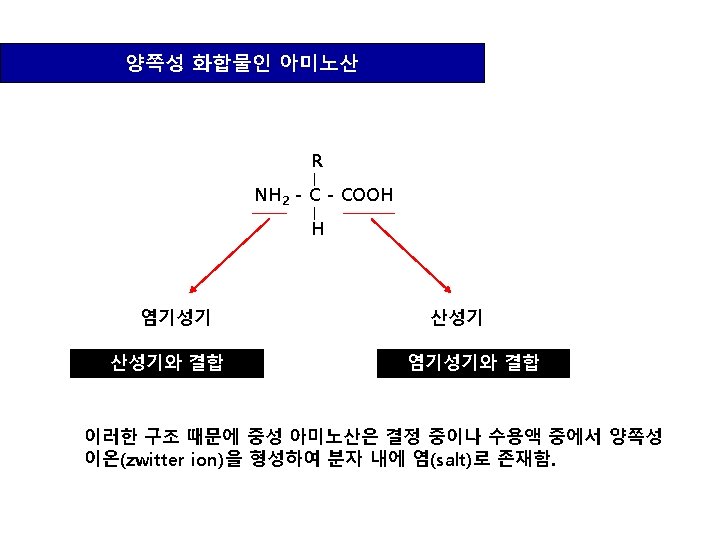 양쪽성 화합물인 아미노산

R
|
$NH_2$ - C - COOH
|
H

염기성기

산성기

산성기와 결합

염기성기와 결합

이러한 구조 때문에 중성 아미노산은 결정 중이나 수용액 중에서 양쪽성 이온(zwitter ion)을 형성하여 분자 내에 염(salt)로 존재함.